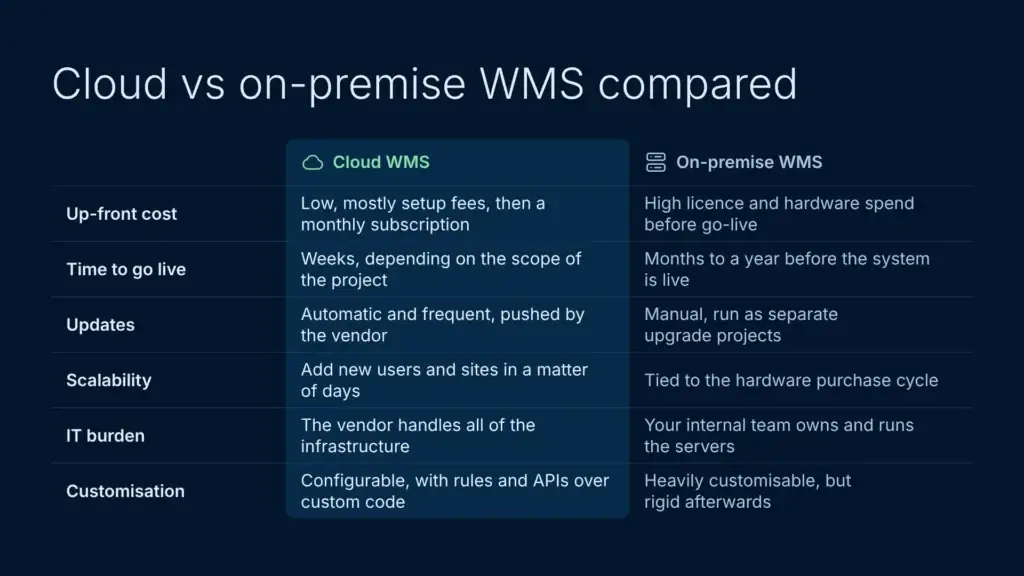 Cloud vs on-premise WMS compared

|  | Cloud WMS | On-premise WMS |
|---|---|---|
| Up-front cost | Low, mostly setup fees, then a monthly subscription | High licence and hardware spend before go-live |
| Time to go live | Weeks, depending on the scope of the project | Months to a year before the system is live |
| Updates | Automatic and frequent, pushed by the vendor | Manual, run as separate upgrade projects |
| Scalability | Add new users and sites in a matter of days | Tied to the hardware purchase cycle |
| IT burden | The vendor handles all of the infrastructure | Your internal team owns and runs the servers |
| Customisation | Configurable, with rules and APIs over custom code | Heavily customisable, but rigid afterwards |